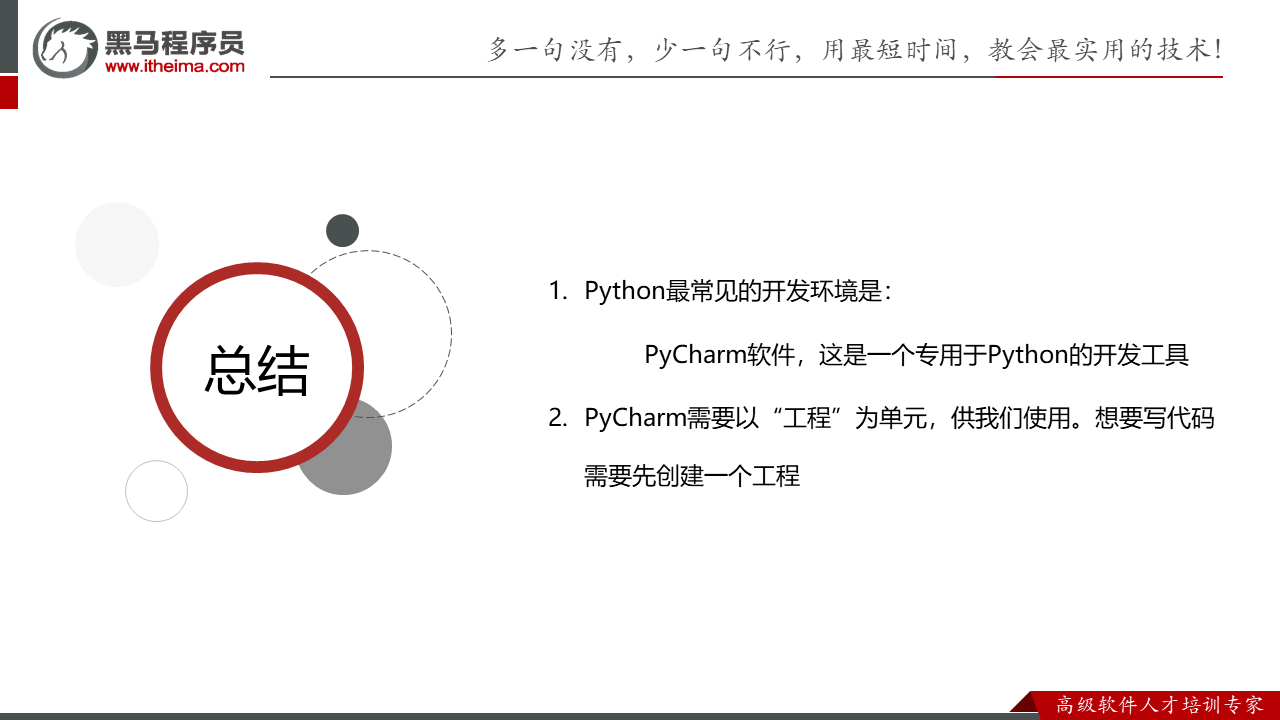 黑马程序员
www.itheima.com

多一句没有，少一句不行，用最短时间，教会最实用的技术!

总结

1. Python最常见的开发环境是：

PyCharm软件，这是一个专用于Python的开发工具

2. PyCharm需要以“工程”为单元，供我们使用。想要写代码需要先创建一个工程

高级软件人才培训专家